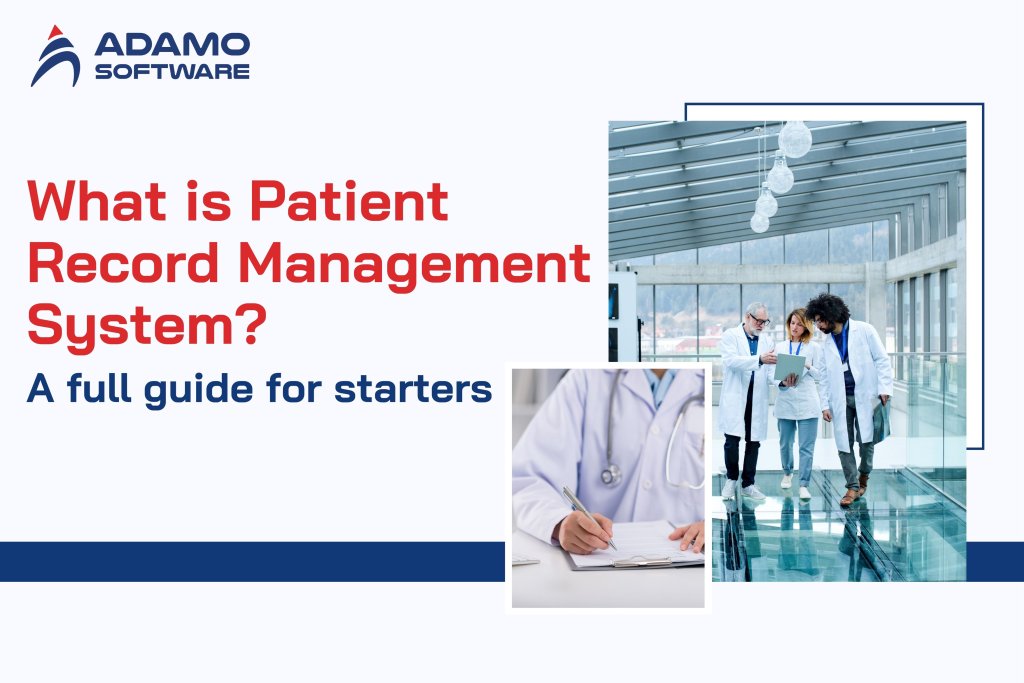 ADAMO
SOFTWARE

What is Patient Record Management System?

A full guide for starters